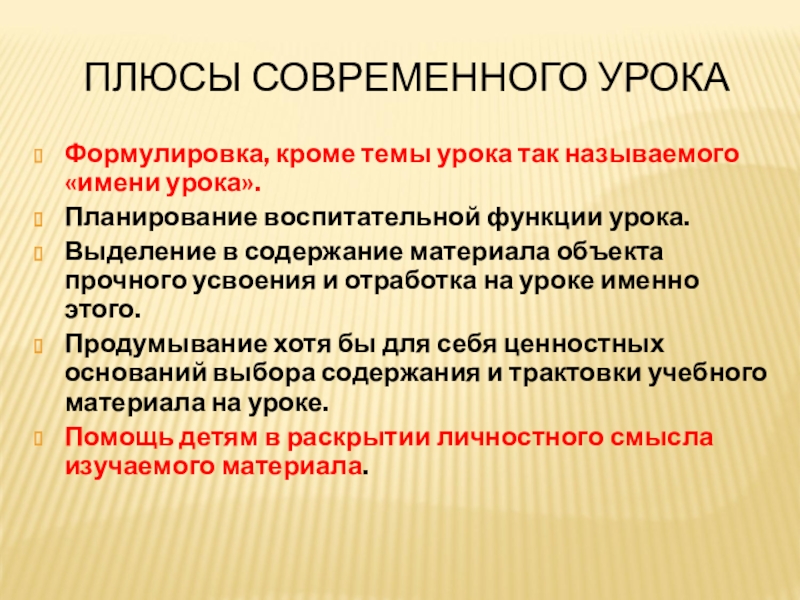 ПЛЮСЫ СОВРЕМЕННОГО УРОКА

Формулировка, кроме темы урока так называемого «имени урока».

Планирование воспитательной функции урока.

Выделение в содержание материала объекта прочного усвоения и отработка на уроке именно этого.

Продумывание хотя бы для себя ценностных оснований выбора содержания и трактовки учебного материала на уроке.

Помощь детям в раскрытии личностного смысла изучаемого материала.